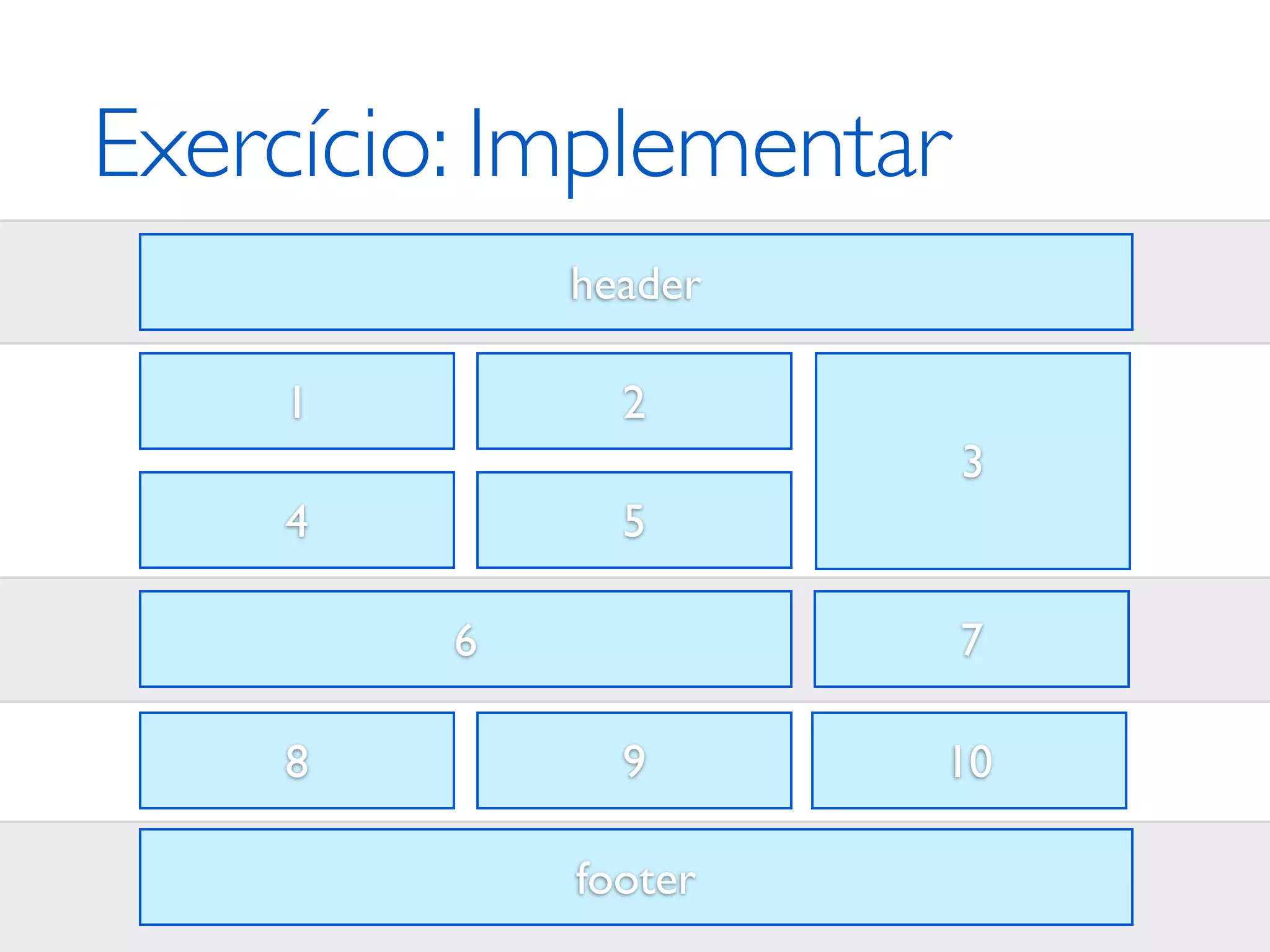 Exercício: Implementar

header

1

2

3

4

5

6

7

8

9

10

footer